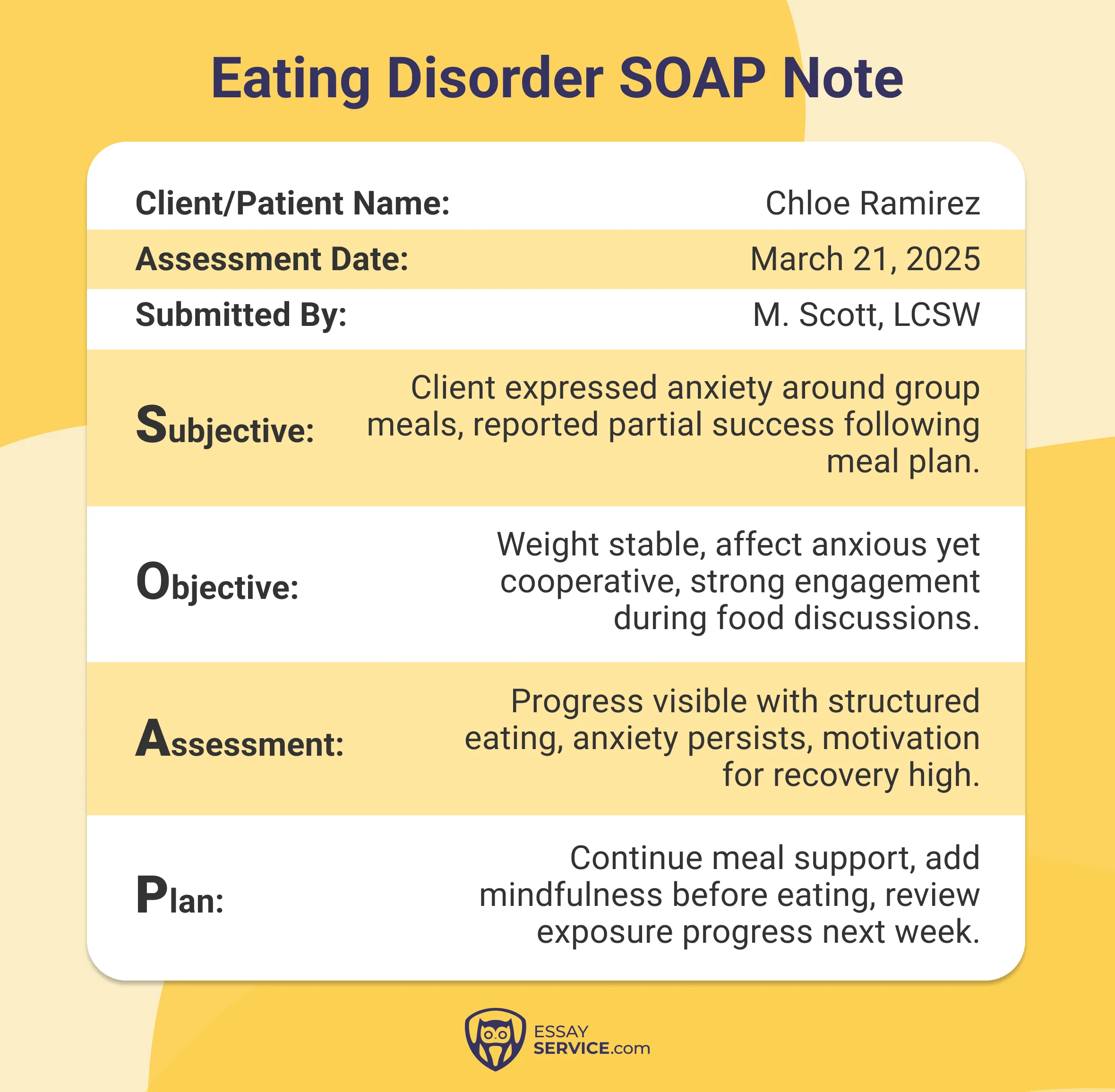 Eating Disorder SOAP Note

| | |
|---|---|
| Client/Patient Name: | Chloe Ramirez |
| Assessment Date: | March 21, 2025 |
| Submitted By: | M. Scott, LCSW |
| Subjective: | Client expressed anxiety around group meals, reported partial success following meal plan. |
| Objective: | Weight stable, affect anxious yet cooperative, strong engagement during food discussions. |
| Assessment: | Progress visible with structured eating, anxiety persists, motivation for recovery high. |
| Plan: | Continue meal support, add mindfulness before eating, review exposure progress next week. |

ESSAY SERVICE.com